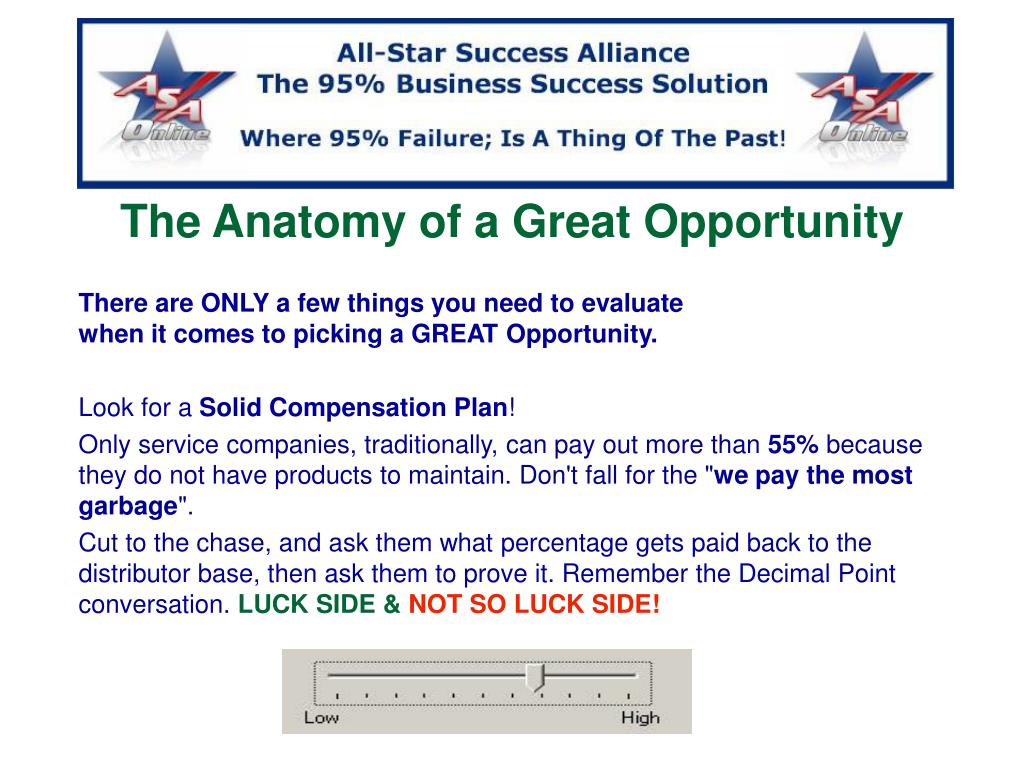 ASA Online

All-Star Success Alliance
The 95% Business Success Solution
Where 95% Failure; Is A Thing Of The Past!

ASA Online

The Anatomy of a Great Opportunity

There are ONLY a few things you need to evaluate when it comes to picking a GREAT Opportunity.

Look for a Solid Compensation Plan!

Only service companies, traditionally, can pay out more than 55% because they do not have products to maintain. Don't fall for the "we pay the most garbage".

Cut to the chase, and ask them what percentage gets paid back to the distributor base, then ask them to prove it. Remember the Decimal Point conversation. LUCK SIDE & NOT SO LUCK SIDE!

Low High